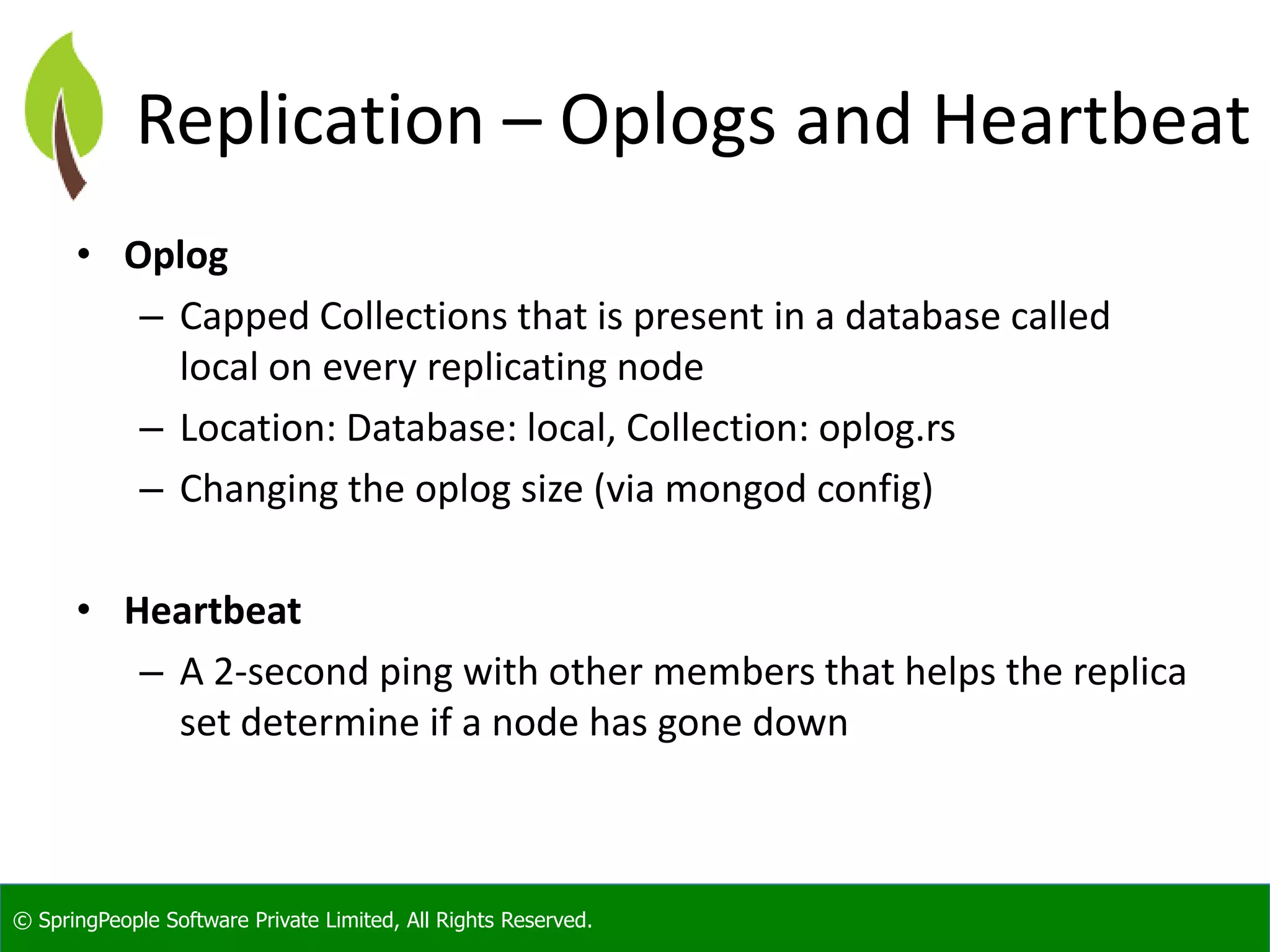 Replication – Oplogs and Heartbeat

• Oplog
– Capped Collections that is present in a database called local on every replicating node
– Location: Database: local, Collection: oplog.rs
– Changing the oplog size (via mongod config)

• Heartbeat
– A 2-second ping with other members that helps the replica set determine if a node has gone down

© SpringPeople Software Private Limited, All Rights Reserved.